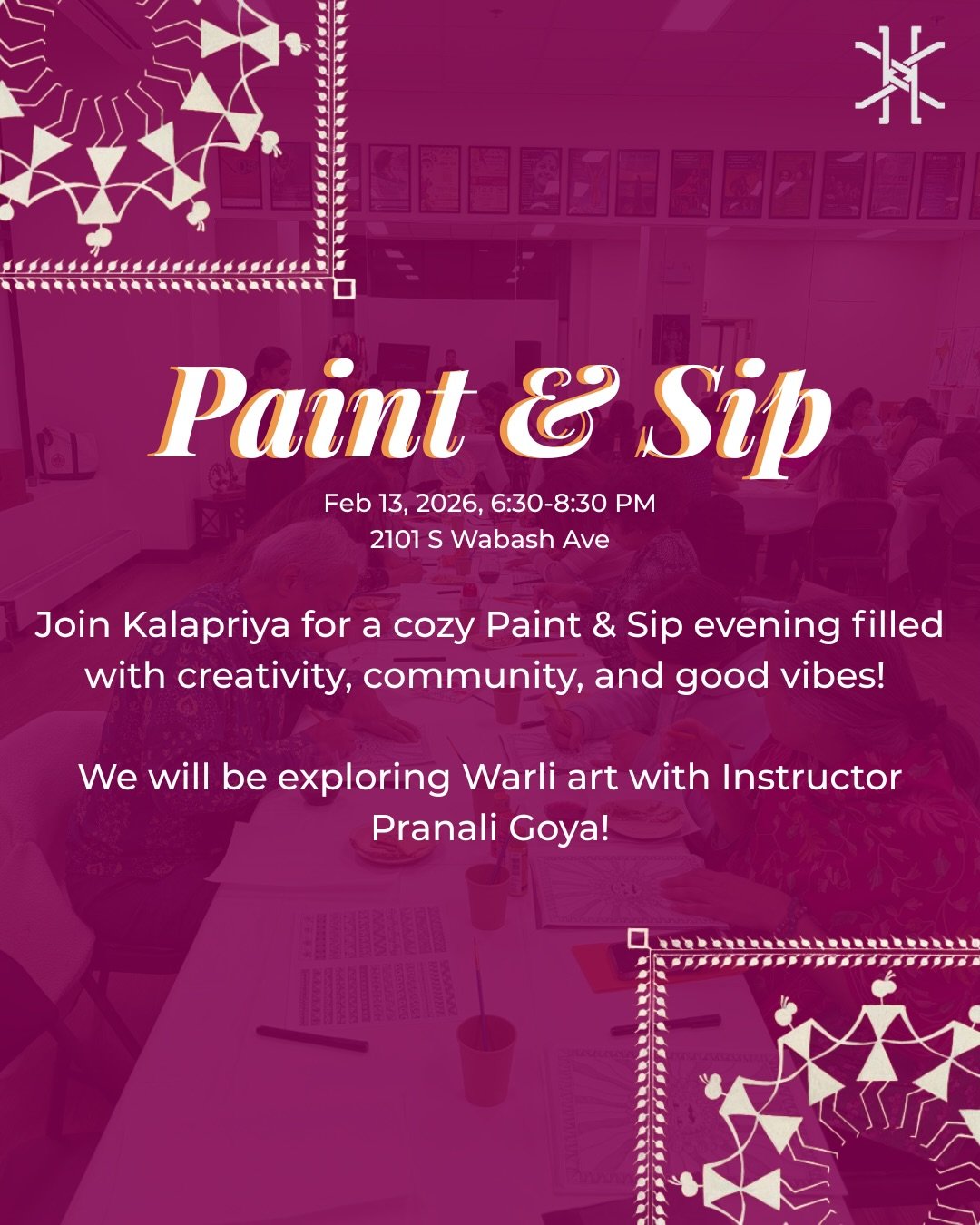 Paint & Sip

Feb 13, 2026, 6:30-8:30 PM
2101 S Wabash Ave

Join Kalapriya for a cozy Paint & Sip evening filled with creativity, community, and good vibes!

We will be exploring Warli art with Instructor Pranali Goya!